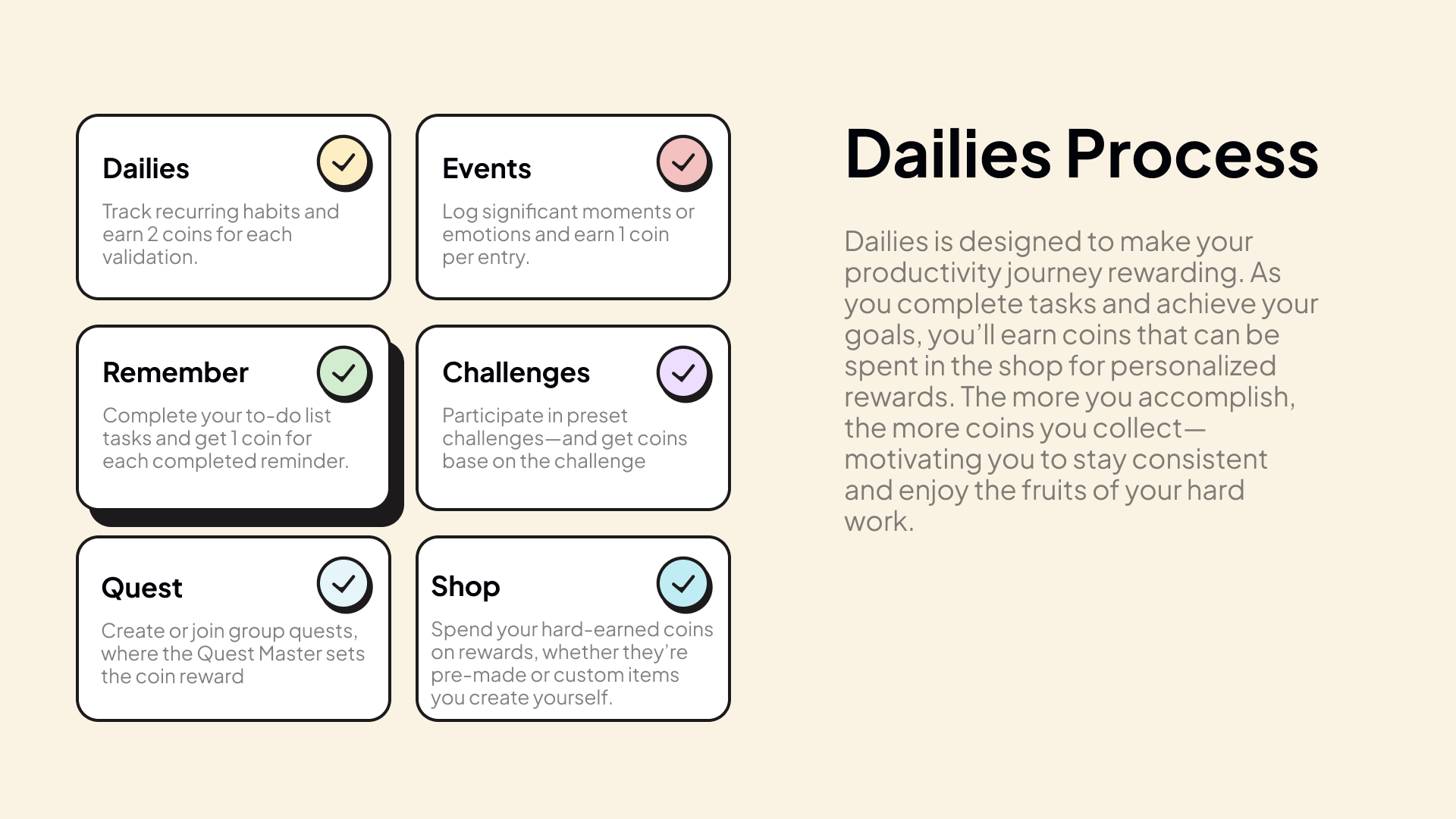 Dailies

Track recurring habits and earn 2 coins for each validation.

Events

Log significant moments or emotions and earn 1 coin per entry.

Remember

Complete your to-do list tasks and get 1 coin for each completed reminder.

Challenges

Participate in preset challenges—and get coins base on the challenge

Quest

Create or join group quests, where the Quest Master sets the coin reward

Shop

Spend your hard-earned coins on rewards, whether they're pre-made or custom items you create yourself.

Dailies Process

Dailies is designed to make your productivity journey rewarding. As you complete tasks and achieve your goals, you'll earn coins that can be spent in the shop for personalized rewards. The more you accomplish, the more coins you collect—motivating you to stay consistent and enjoy the fruits of your hard work.